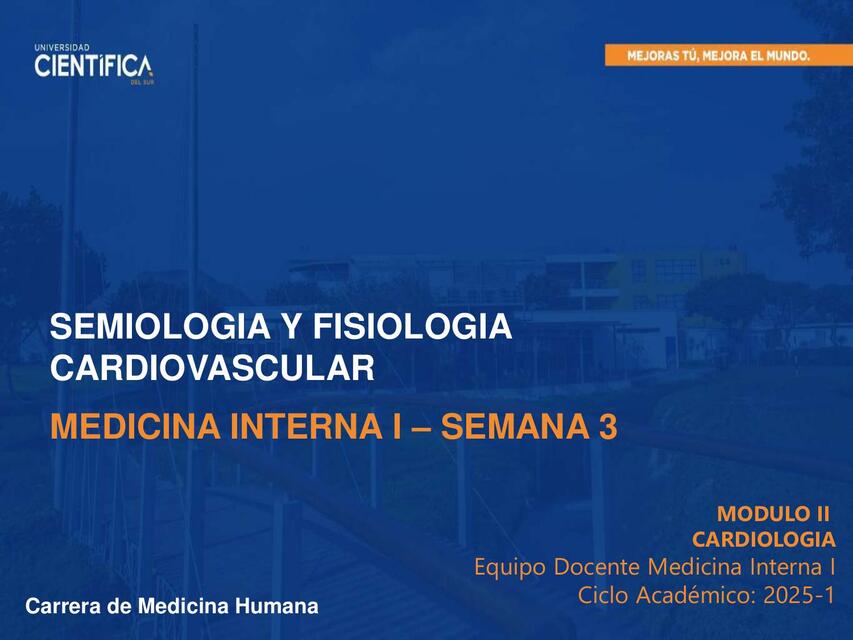 UNIVERSIDAD
CIENTÍFICA
DEL SUR

MEJORAS TÚ, MEJORA EL MUNDO.

SEMIOLOGIA Y FISIOLOGIA CARDIOVASCULAR

MEDICINA INTERNA I – SEMANA 3

MODULO II
CARDIOLOGIA
Equipo Docente Medicina Interna I
Ciclo Académico: 2025-1

Carrera de Medicina Humana